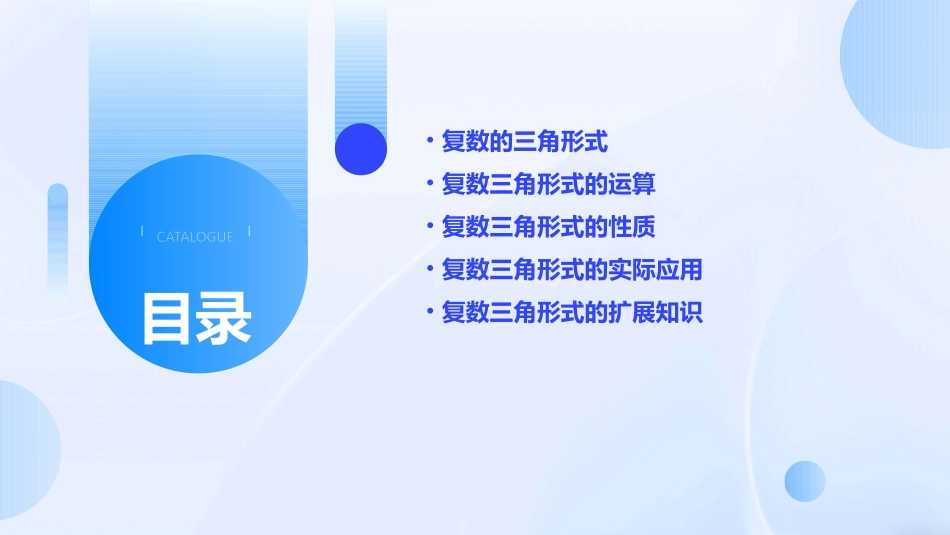 CATALOGUE

目录

• 复数的三角形式
• 复数三角形式的运算
• 复数三角形式的性质
• 复数三角形式的实际应用
• 复数三角形式的扩展知识